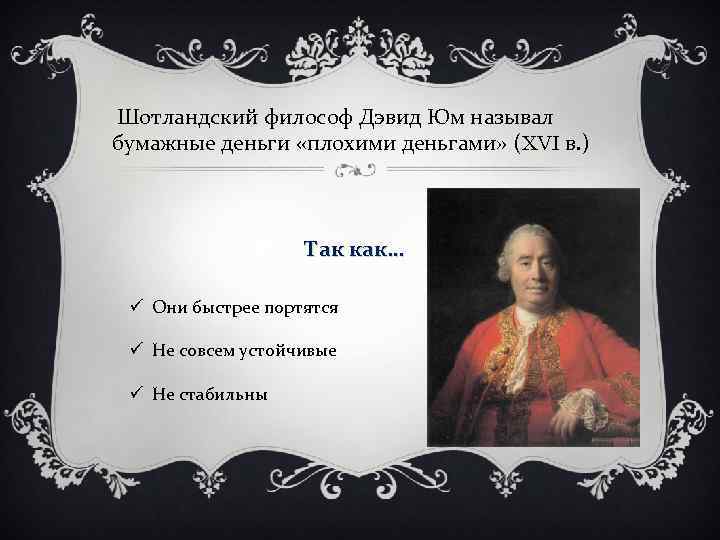 Шотландский философ Дэвид Юм называл бумажные деньги «плохими деньгами» (XVI в.)

Так как…

✓ Они быстрее портятся

✓ Не совсем устойчивые

✓ Не стабильны